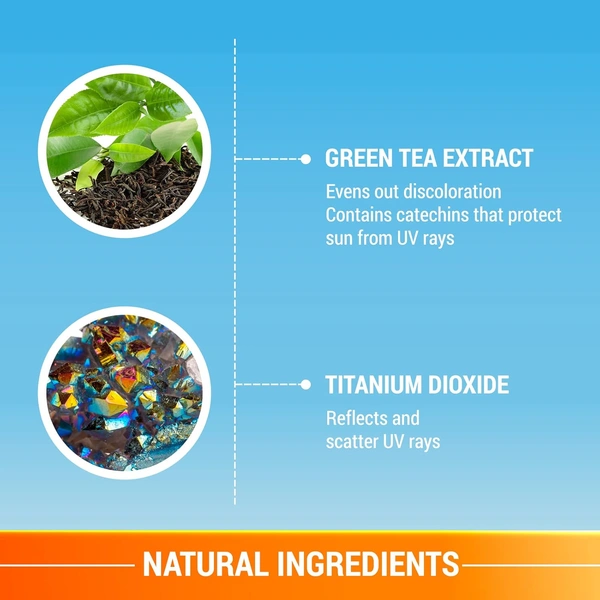 GREEN TEA EXTRACT

Evens out discoloration
Contains catechins that protect sun from UV rays

TITANIUM DIOXIDE

Reflects and scatter UV rays

NATURAL INGREDIENTS